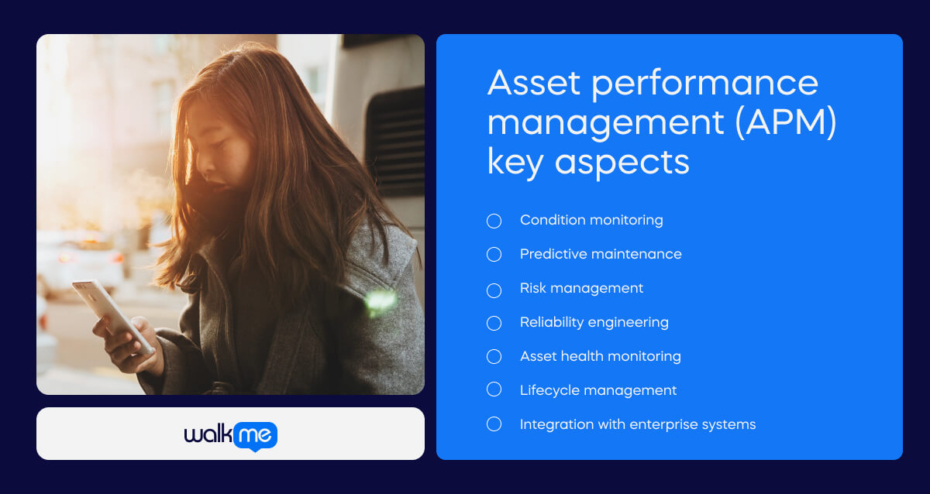 walkme

Asset performance management (APM) key aspects

Condition monitoring

Predictive maintenance

Risk management

Reliability engineering

Asset health monitoring

Lifecycle management

Integration with enterprise systems